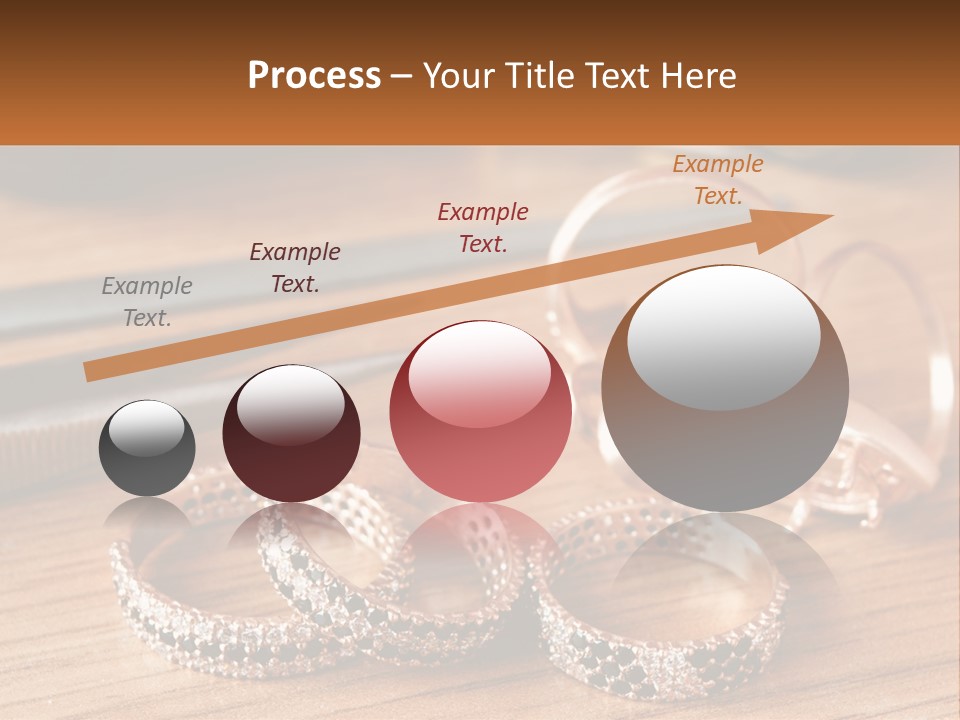 Process – Your Title Text Here

Example Text.

Example Text.

Example Text.

Example Text.